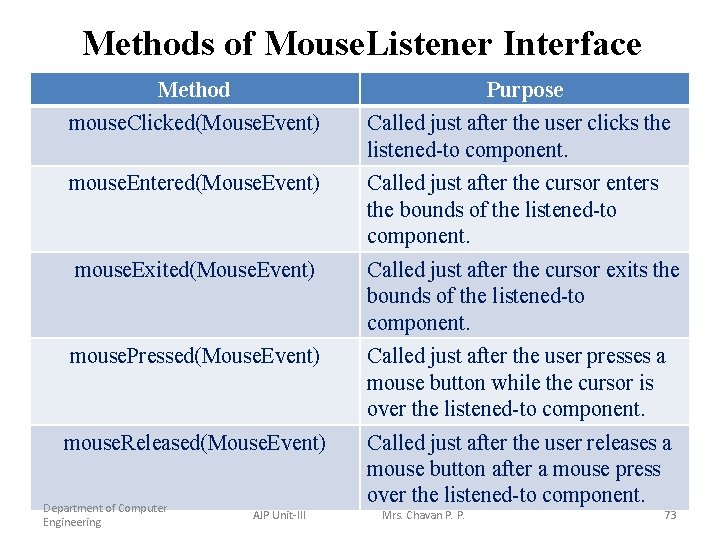 Methods of MouseListener Interface

| Method | Purpose |
|---|---|
| mouseClicked(MouseEvent) | Called just after the user clicks the listened-to component. |
| mouseEntered(MouseEvent) | Called just after the cursor enters the bounds of the listened-to component. |
| mouseExited(MouseEvent) | Called just after the cursor exits the bounds of the listened-to component. |
| mousePressed(MouseEvent) | Called just after the user presses a mouse button while the cursor is over the listened-to component. |
| mouseReleased(MouseEvent) | Called just after the user releases a mouse button after a mouse press over the listened-to component. |

Department of Computer Engineering

AJP Unit-III

Mrs. Chavan P. P.

73